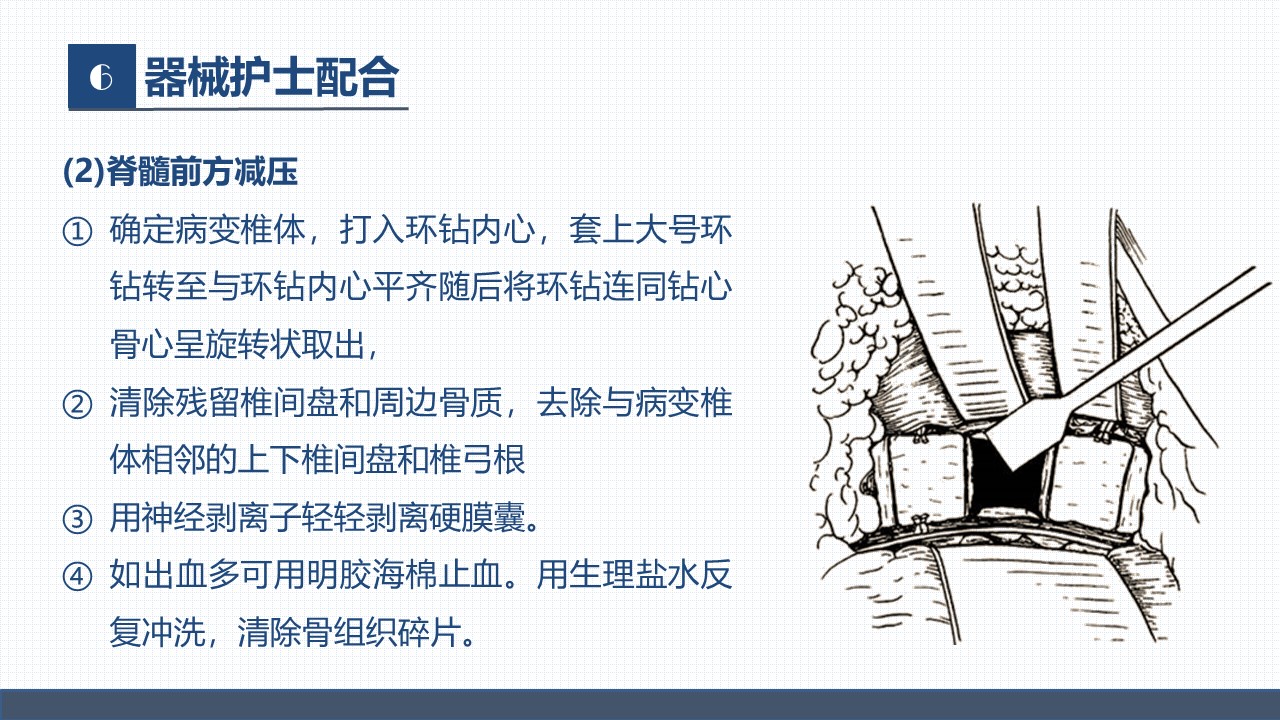 6 器械护士配合

(2)脊髓前方减压

① 确定病变椎体，打入环钻内心，套上大号环钻转至与环钻内心平齐随后将环钻连同钻心骨心呈旋转状取出，

② 清除残留椎间盘和周边骨质，去除与病变椎体相邻的上下椎间盘和椎弓根

③ 用神经剥离子轻轻剥离硬膜囊。

④ 如出血多可用明胶海棉止血。用生理盐水反复冲洗，清除骨组织碎片。